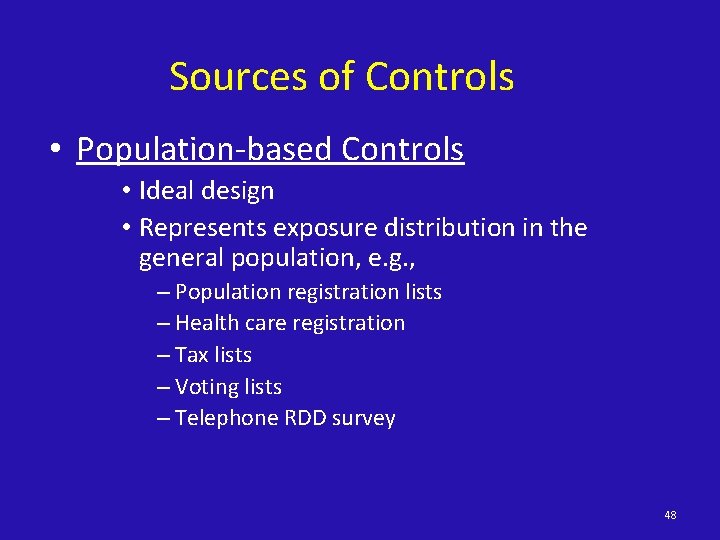 Sources of Controls

• Population-based Controls

• Ideal design

• Represents exposure distribution in the general population, e.g.,

– Population registration lists

– Health care registration

– Tax lists

– Voting lists

– Telephone RDD survey

48